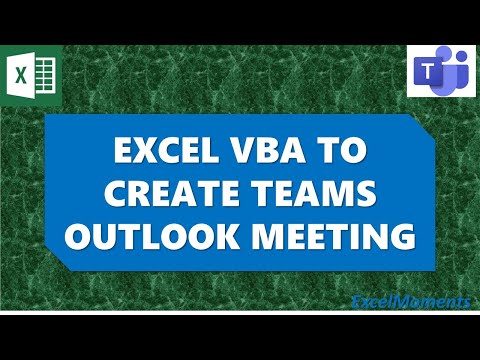 X

T

EXCEL VBA TO CREATE TEAMS OUTLOOK MEETING

ExcelMoments